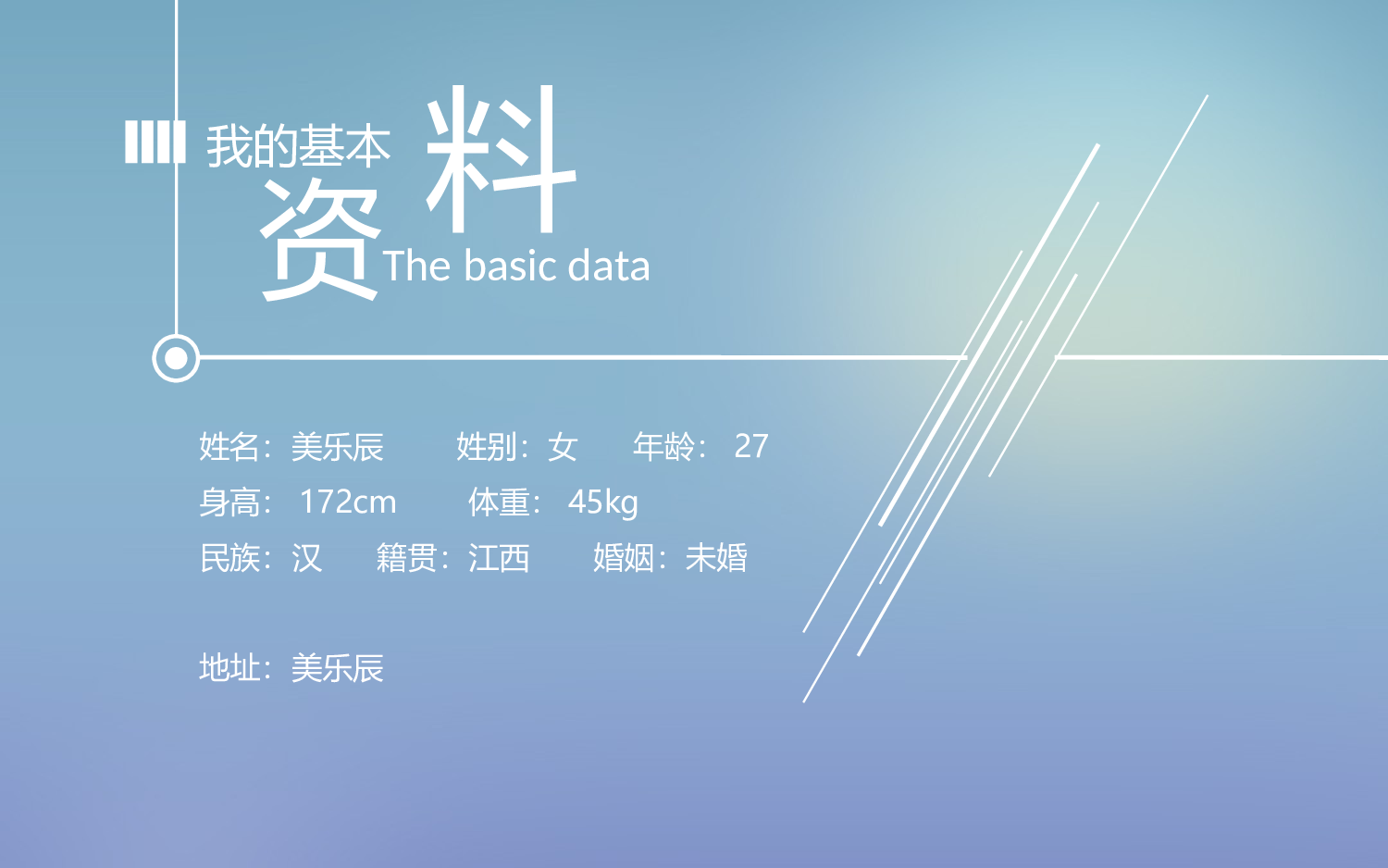 我的基本资料
The basic data

姓名：美乐辰 姓别：女 年龄： 27
身高： 172cm 体重： 45kg
民族：汉 籍贯：江西 婚姻：未婚

地址：美乐辰